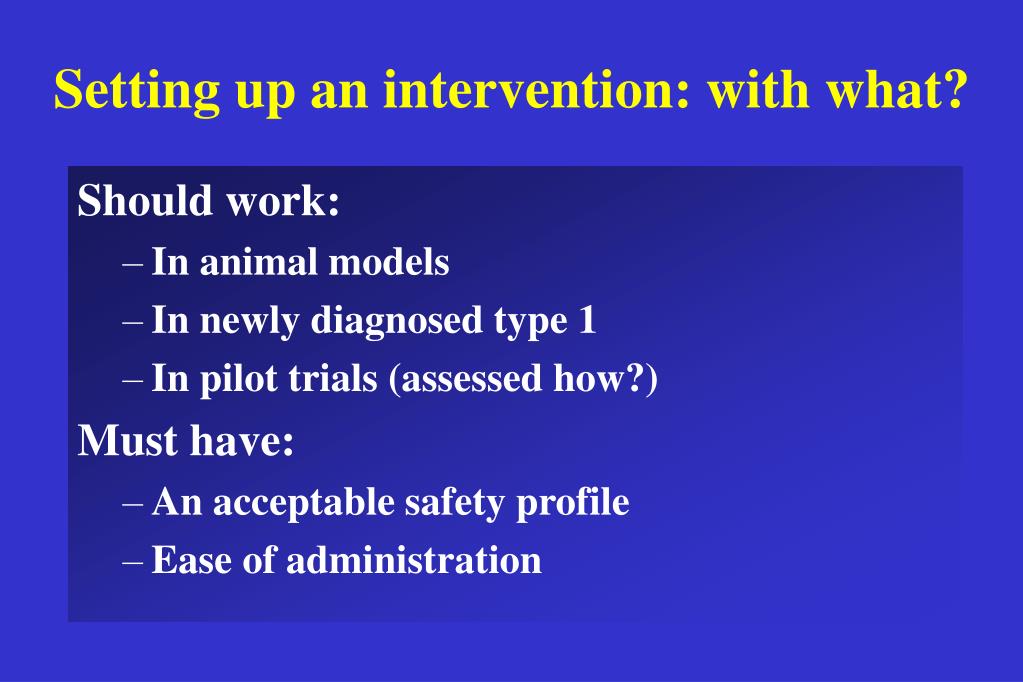 Setting up an intervention: with what?

Should work:

– In animal models

– In newly diagnosed type 1

– In pilot trials (assessed how?)

Must have:

– An acceptable safety profile

– Ease of administration